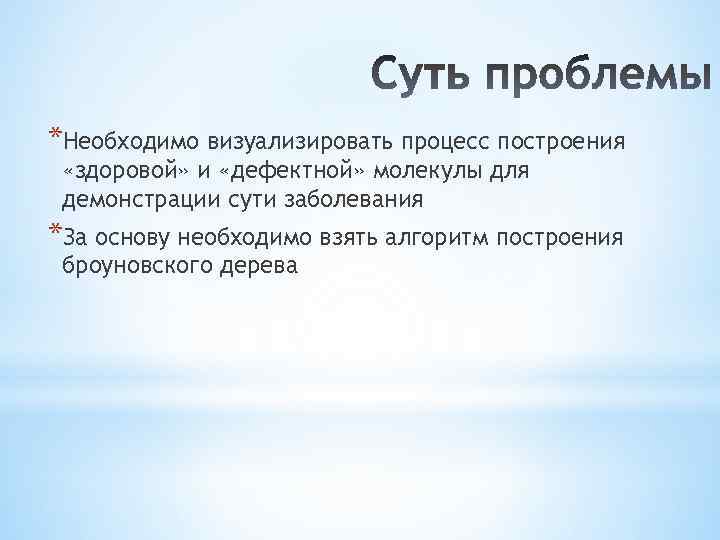 Суть проблемы

*Необходимо визуализировать процесс построения «здоровой» и «дефектной» молекулы для демонстрации сути заболевания

*За основу необходимо взять алгоритм построения броуновского дерева